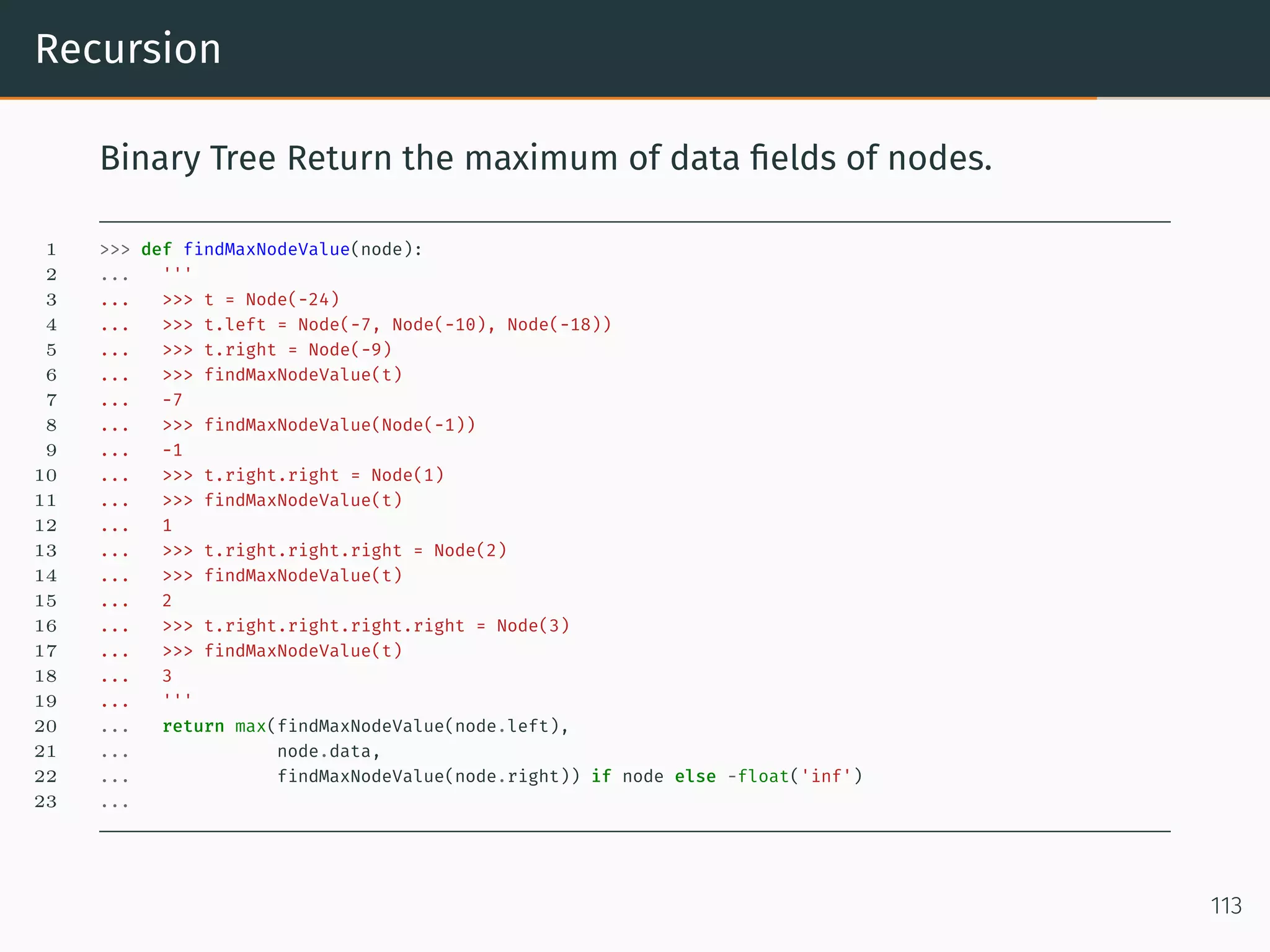 Recursion

Binary Tree Return the maximum of data fields of nodes.

1 >>> def findMaxNodeValue(node):
2 ...     '''
3 ...     >>> t = Node(-24)
4 ...     >>> t.left = Node(-7, Node(-10), Node(-18))
5 ...     >>> t.right = Node(-9)
6 ...     >>> findMaxNodeValue(t)
7 ...     -7
8 ...     >>> findMaxNodeValue(Node(-1))
9 ...     -1
10 ...     >>> t.right.right = Node(1)
11 ...     >>> findMaxNodeValue(t)
12 ...     1
13 ...     >>> t.right.right.right = Node(2)
14 ...     >>> findMaxNodeValue(t)
15 ...     2
16 ...     >>> t.right.right.right.right = Node(3)
17 ...     >>> findMaxNodeValue(t)
18 ...     3
19 ...     '''
20 ...     return max(findMaxNodeValue(node.left),
21 ...                node.data,
22 ...                findMaxNodeValue(node.right)) if node else -float('inf')
23 ...

113